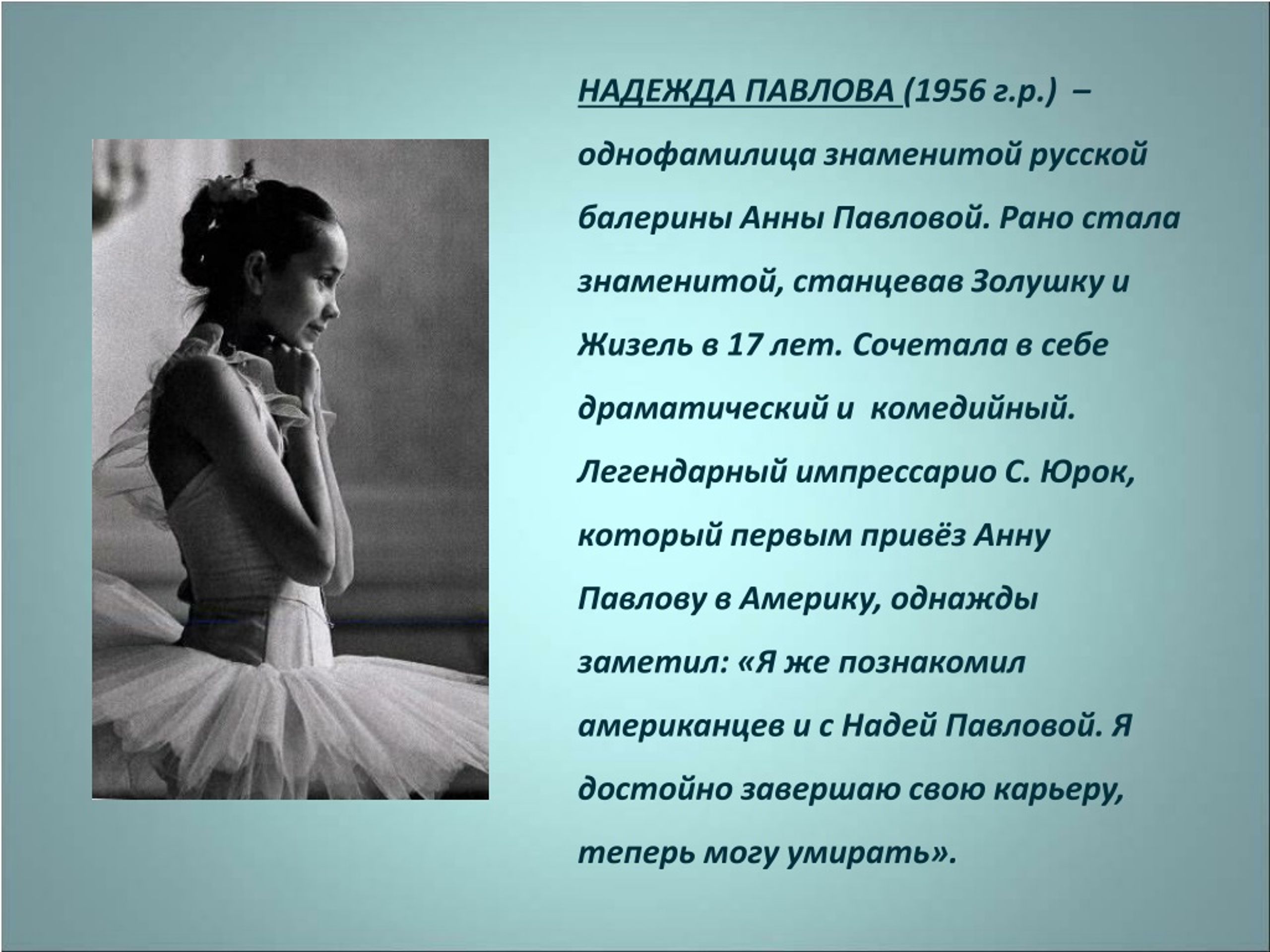 НАДЕЖДА ПАВЛОВА (1956 г.р.) – однофамилица знаменитой русской балерины Анны Павловой. Рано стала знаменитой, станцевав Золушку и Жизель в 17 лет. Сочетала в себе драматический и комедийный. Легендарный импрессарио С. Юрок, который первым привёз Анну Павлову в Америку, однажды заметил: «Я же познакомил американцев и с Надей Павловой. Я достойно завершаю свою карьеру, теперь могу умирать».